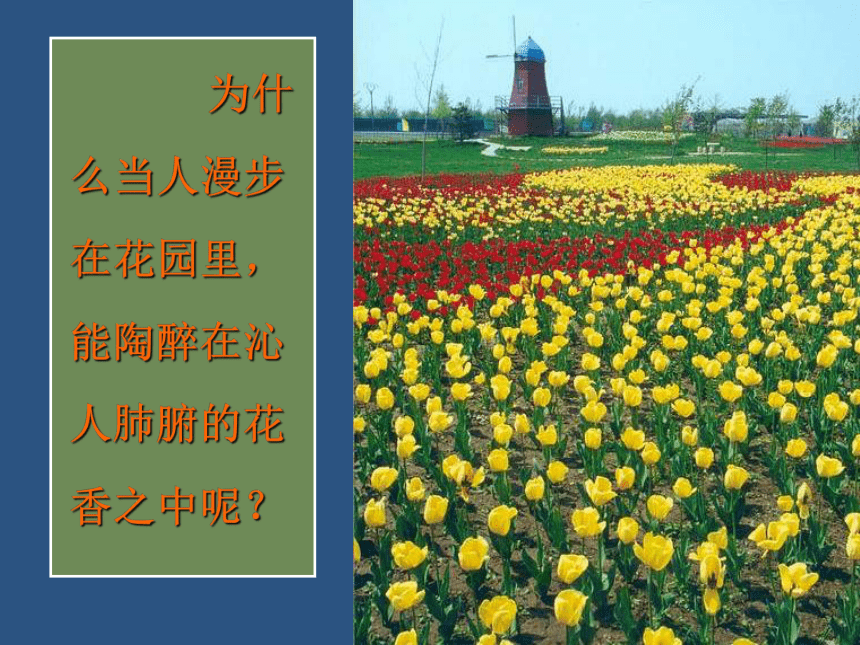 为什么当人漫步在花园里，能陶醉在沁人肺腑的花香之中呢？